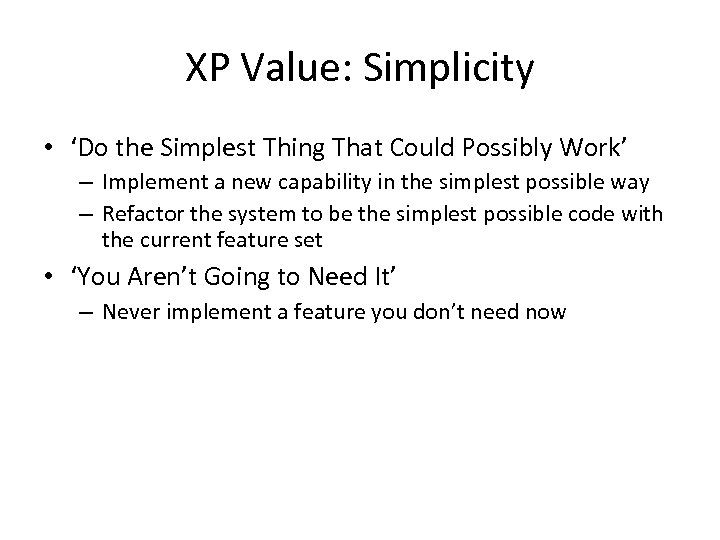 XP Value: Simplicity

• ‘Do the Simplest Thing That Could Possibly Work’
– Implement a new capability in the simplest possible way
– Refactor the system to be the simplest possible code with the current feature set

• ‘You Aren’t Going to Need It’
– Never implement a feature you don’t need now